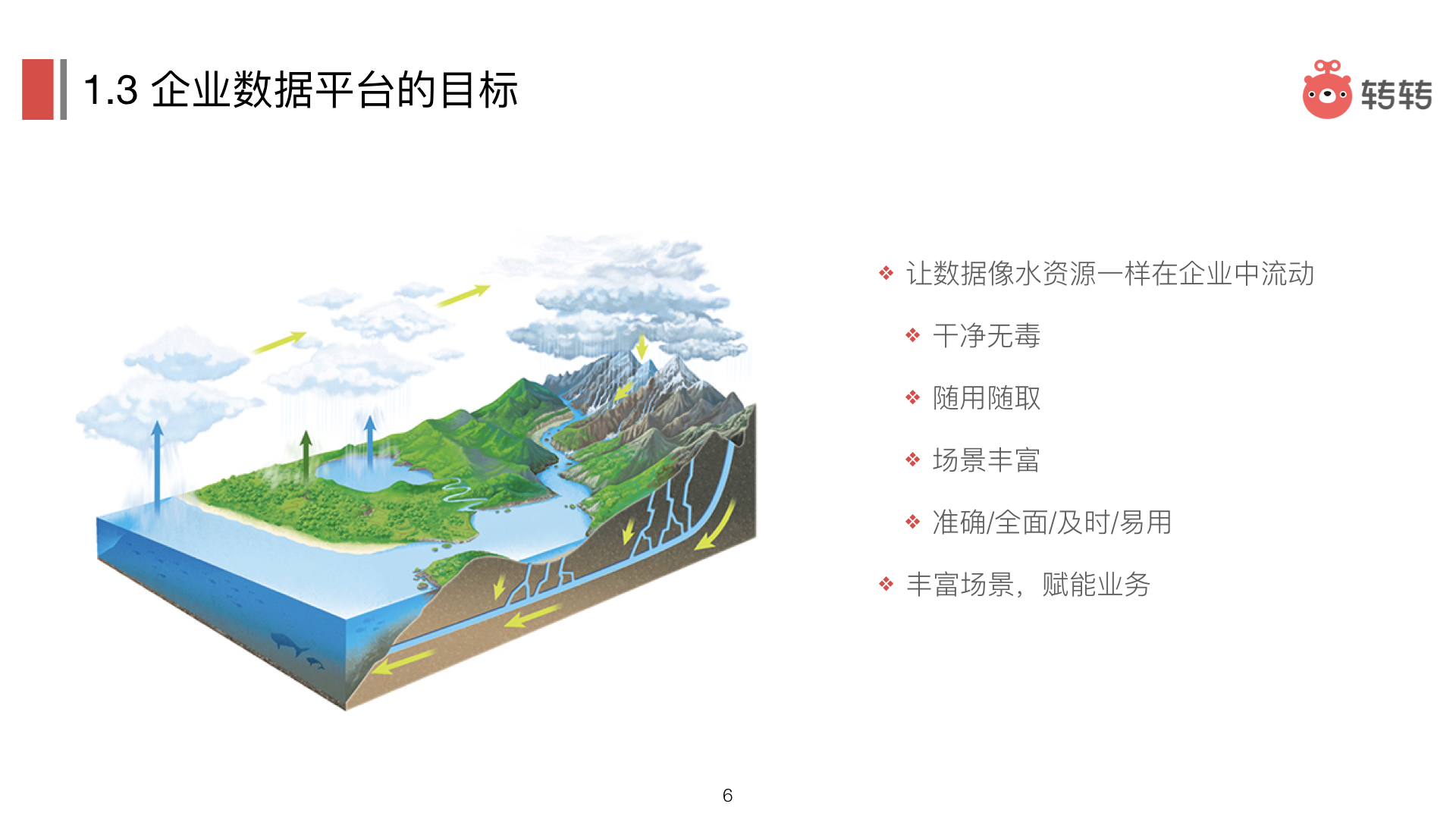 1.3 企业数据平台的目标

转转

❖ 让数据像水资源一样在企业中流动

❖ 干净无毒

❖ 随用随取

❖ 场景丰富

❖ 准确/全面/及时/易用

❖ 丰富场景，赋能业务

6